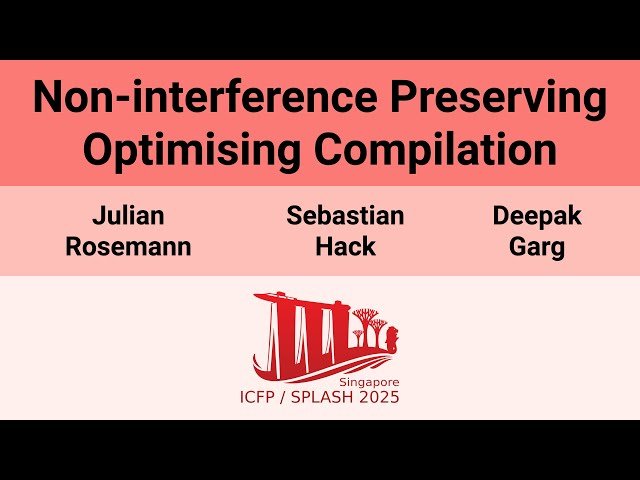 Non-interference Preserving Optimising Compilation

Julian Rosemann

Sebastian Hack

Deepak Garg

Singapore
ICFP / SPLASH 2025